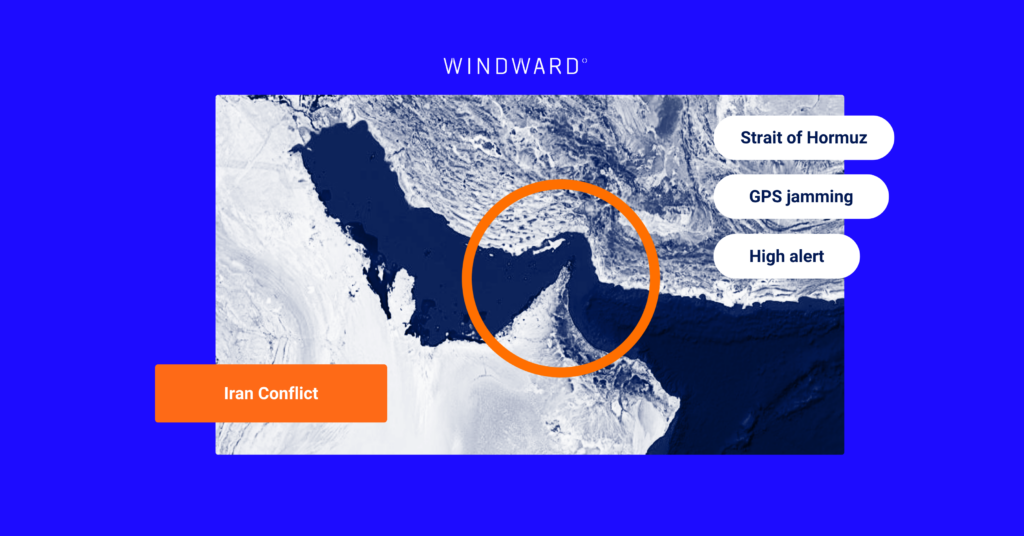 WINDWARD

Strait of Hormuz

GPS jamming

High alert

Iran Conflict